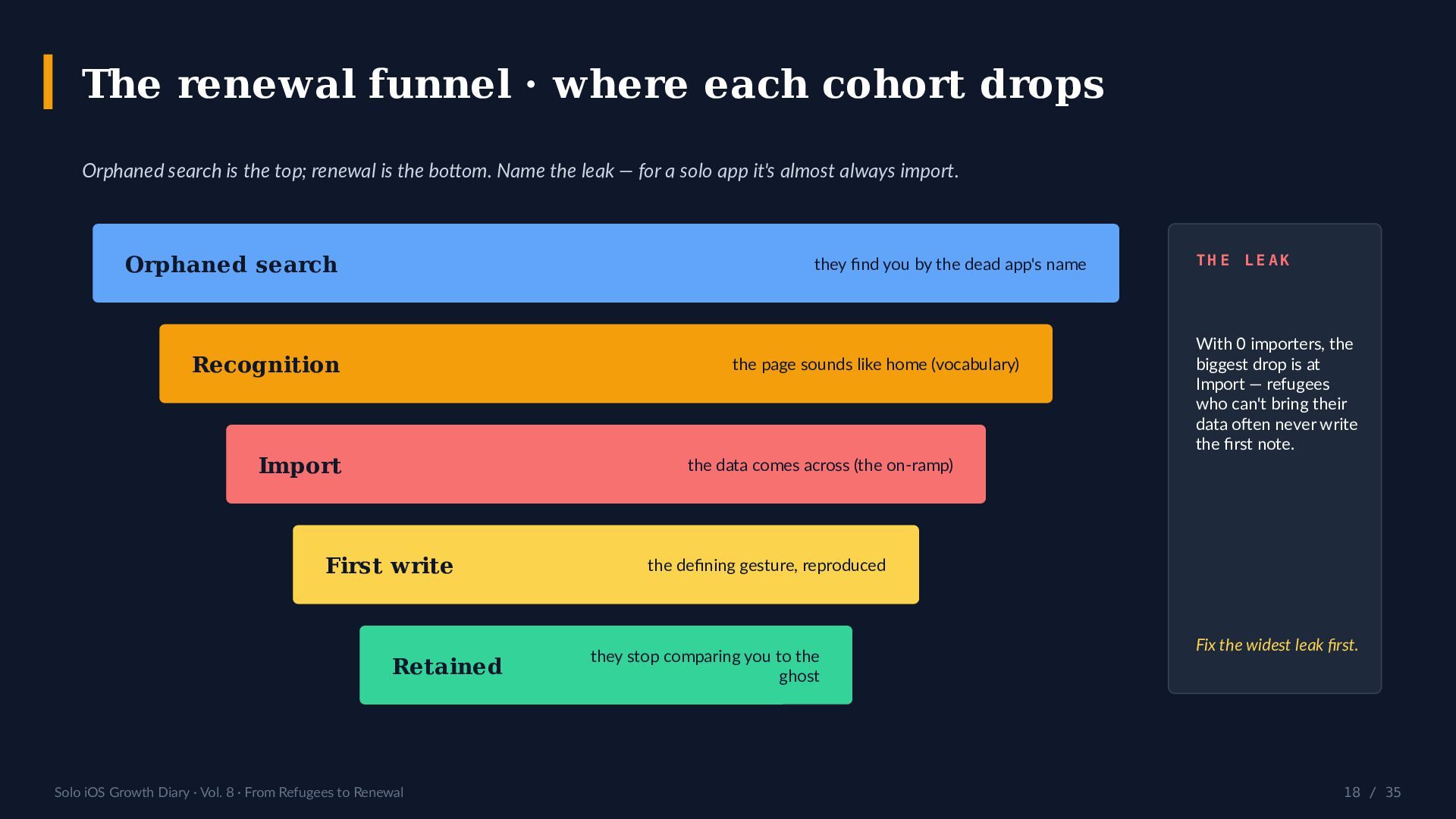 The renewal funnel · where each cohort drops

Orphaned search is the top; renewal is the bottom. Name the leak — for a solo app it's almost always import.

Orphaned search they find you by the dead app's name

Recognition the page sounds like home (vocabulary)

Import the data comes across (the on-ramp)

First write the defining gesture, reproduced

Retained they stop comparing you to the ghost

THE LEAK

With 0 importers, the biggest drop is at Import — refugees who can't bring their data often never write the first note.

Fix the widest leak first.

Solo iOS Growth Diary · Vol. 8 · From Refugees to Renewal

18 / 35